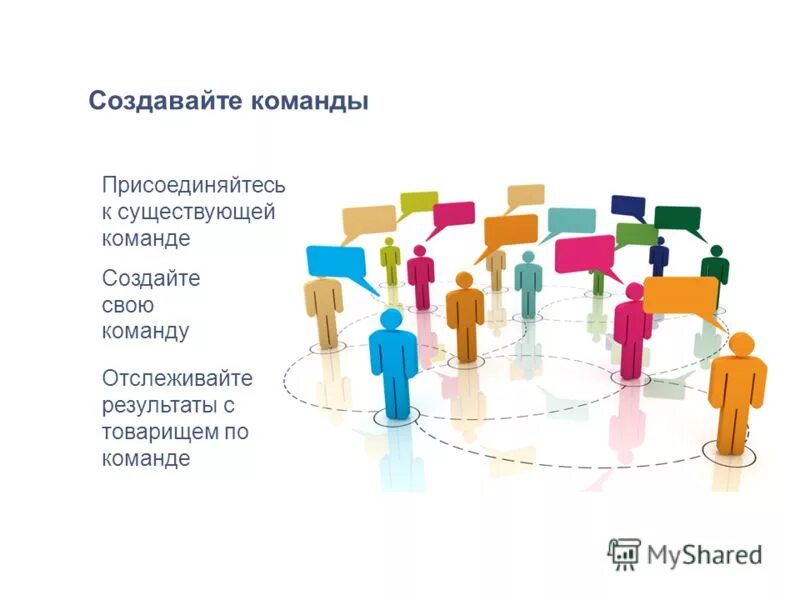 Создавайте команды

Присоединяйтесь к существующей команде

Создайте свою команду

Отслеживайте результаты с товарищем по команде

MyShared